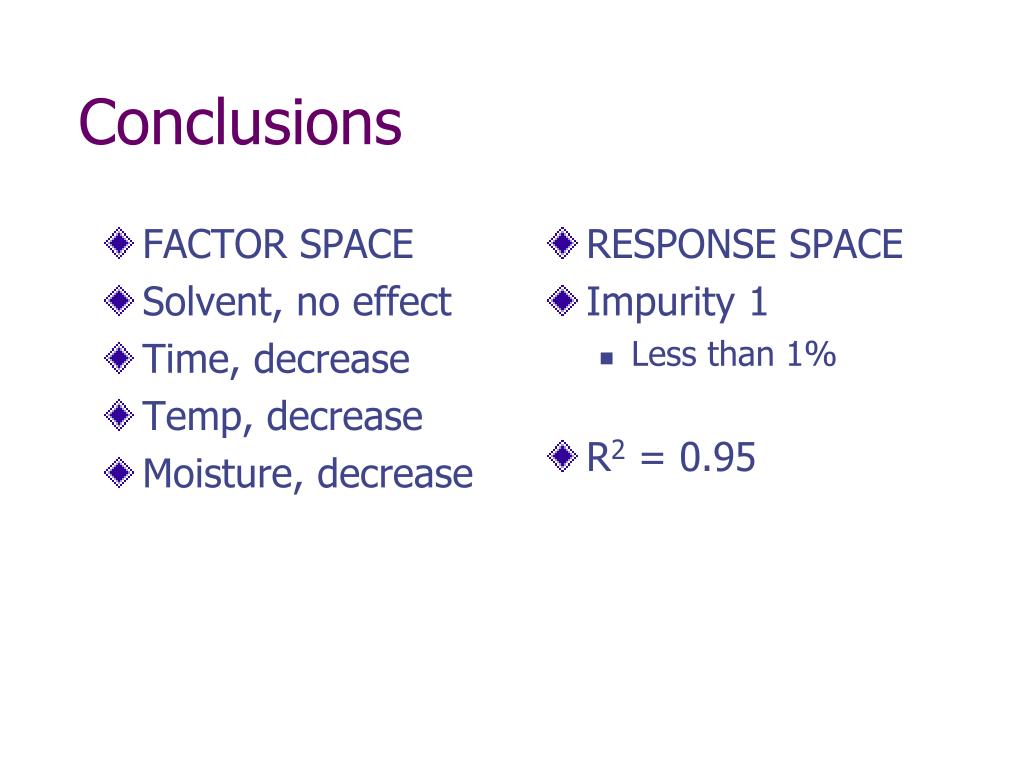 Conclusions

FACTOR SPACE
Solvent, no effect
Time, decrease
Temp, decrease
Moisture, decrease

RESPONSE SPACE
Impurity 1
Less than 1%

$R^2 = 0.95$